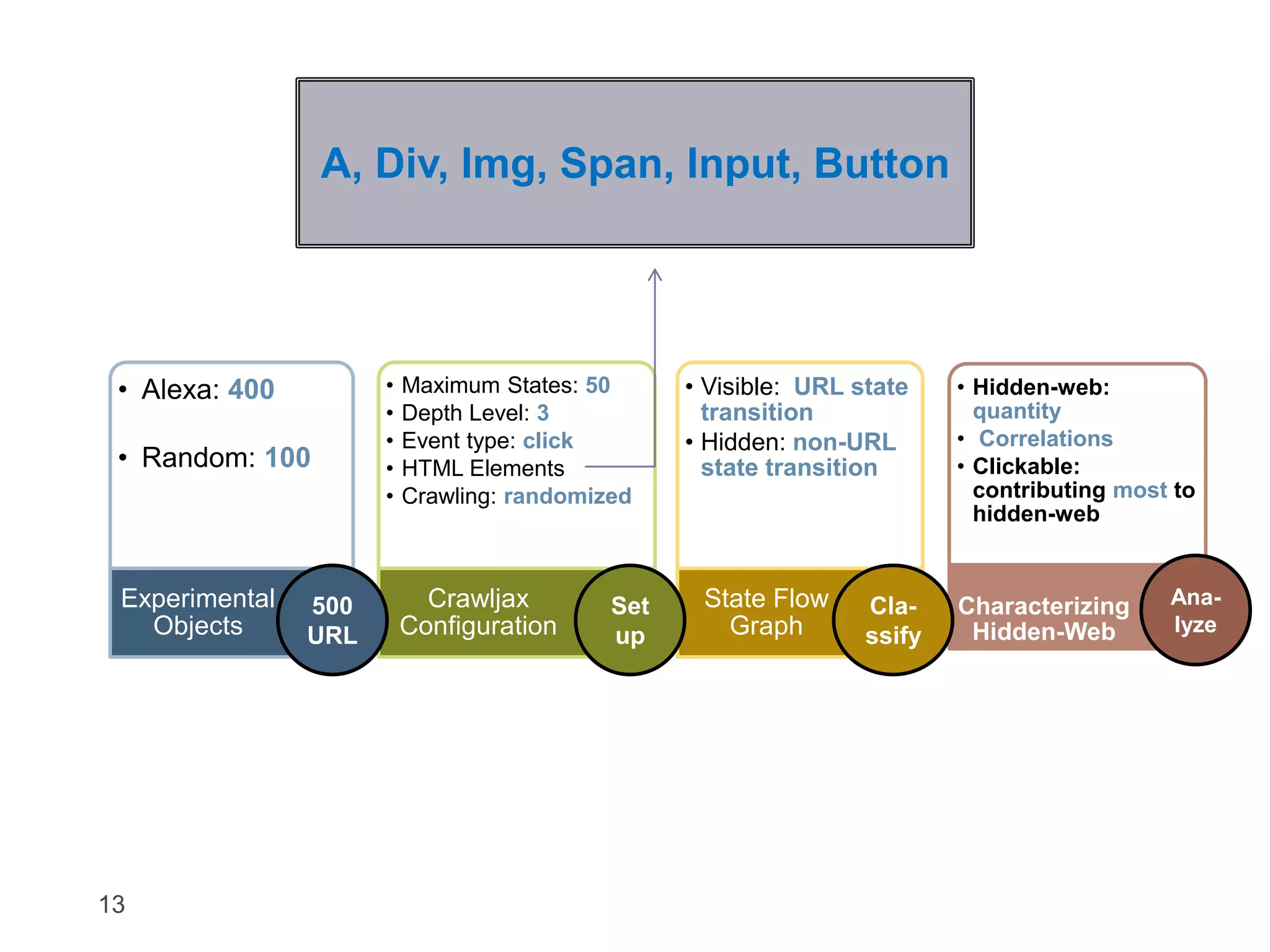 A, Div, Img, Span, Input, Button

• Alexa: 400
• Random: 100

Experimental Objects

500 URL

• Maximum States: 50
• Depth Level: 3
• Event type: click
• HTML Elements
• Crawling: randomized

Crawljax Configuration

Set up

• Visible: URL state transition
• Hidden: non-URL state transition

State Flow Graph

Cla-ssify

• Hidden-web: quantity
• Correlations
• Clickable: contributing most to hidden-web

Characterizing Hidden-Web

Ana-lyze

13